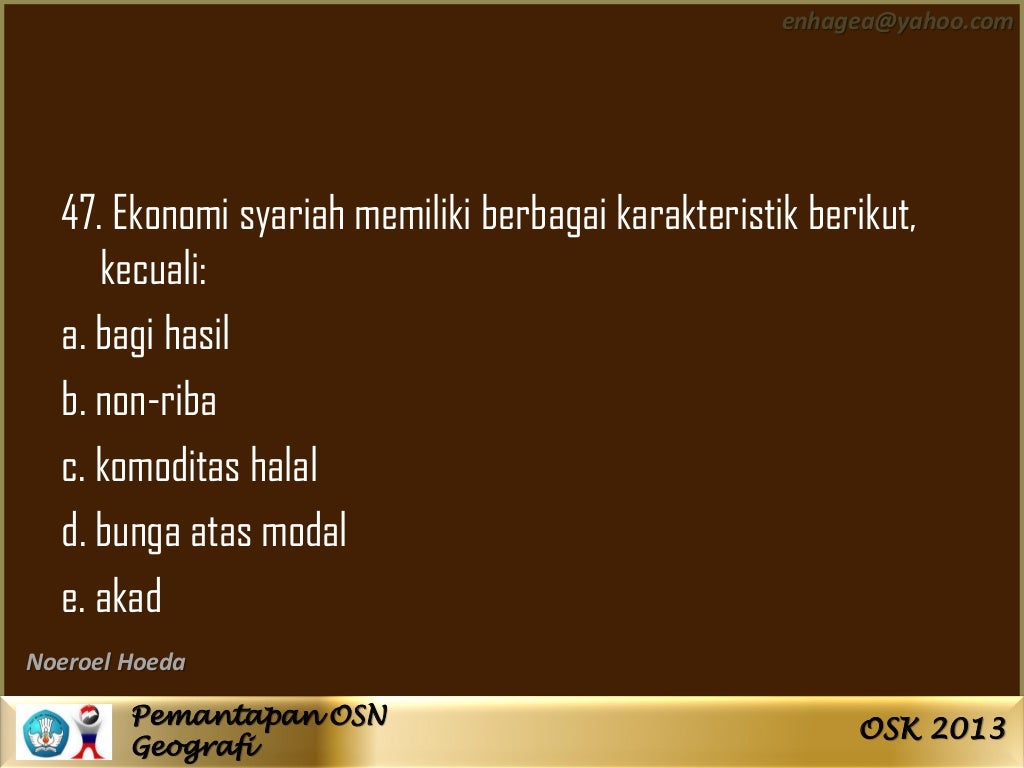 enhagea@yahoo.com

47. Ekonomi syariah memiliki berbagai karakteristik berikut, kecuali:

a. bagi hasil

b. non-riba

c. komoditas halal

d. bunga atas modal

e. akad

Noeroel Hoeda

Pemantapan OSN Geografi

OSK 2013